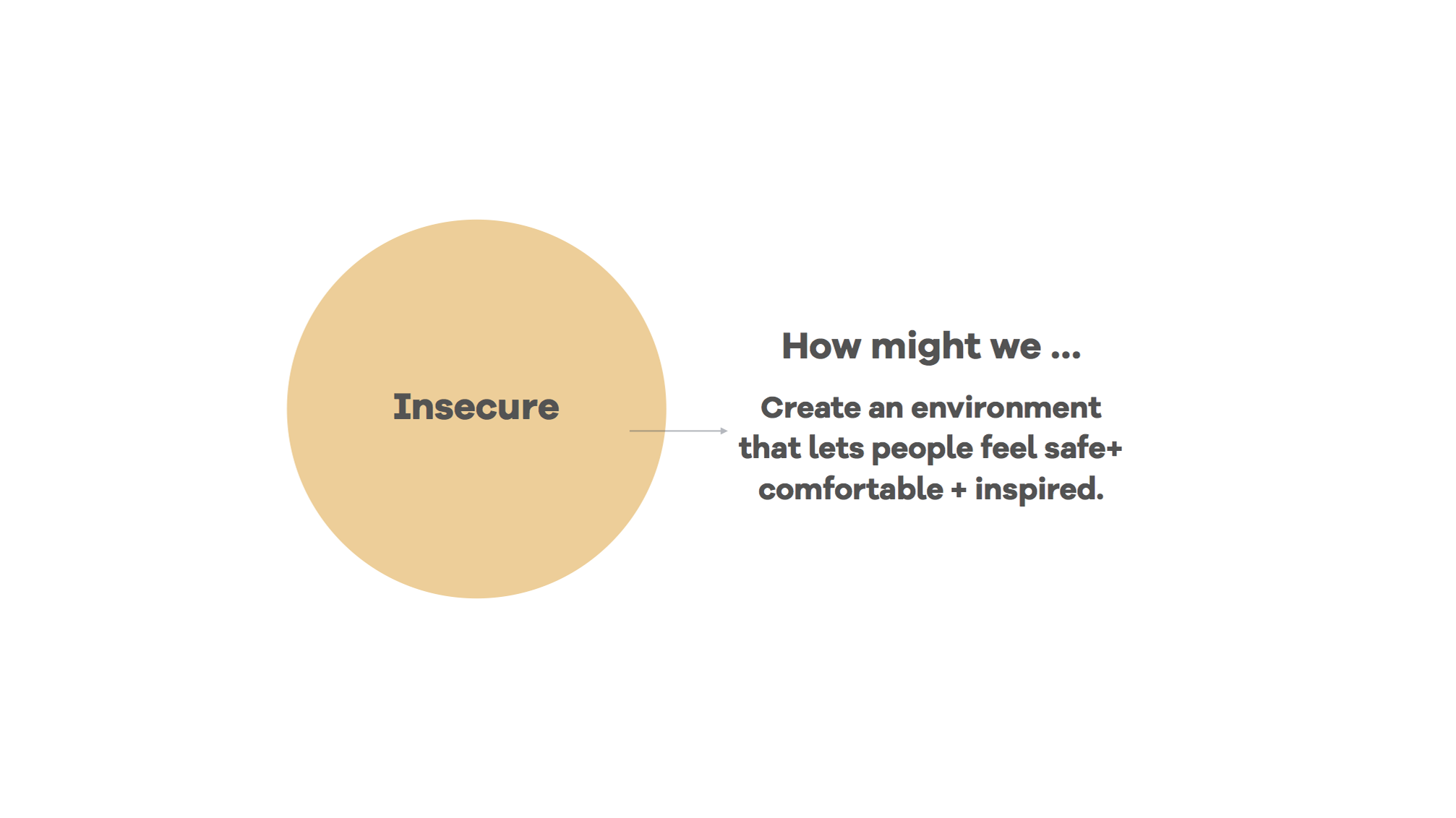 Insecure

How might we ...

Create an environment that lets people feel safe+ comfortable + inspired.